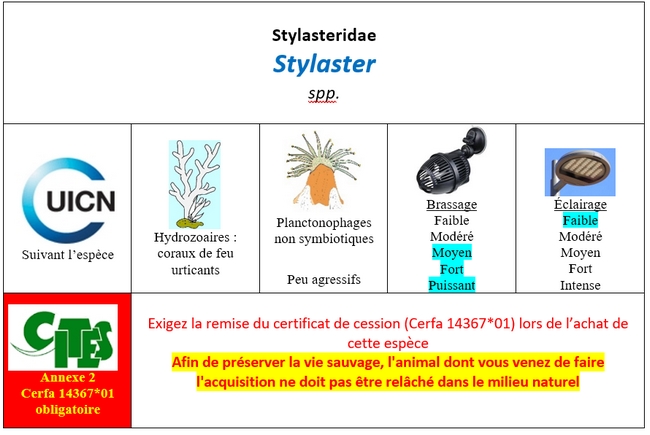 Stylasteridae
Stylaster
spp.

UICN
Suivant l'espèce

Hydrozoaires : coraux de feu urticants

Planctonophages non symbiotiques

Peu agressifs

Brassage
Faible
Modéré
Moyen
Fort
Puissant

Éclairage
Faible
Modéré
Moyen
Fort
Intense

CITES
Annexe 2
Cerfa 14367*01
obligatoire

Exigez la remise du certificat de cession (Cerfa 14367*01) lors de l'achat de cette espèce
Afin de préserver la vie sauvage, l'animal dont vous venez de faire l'acquisition ne doit pas être relâché dans le milieu naturel